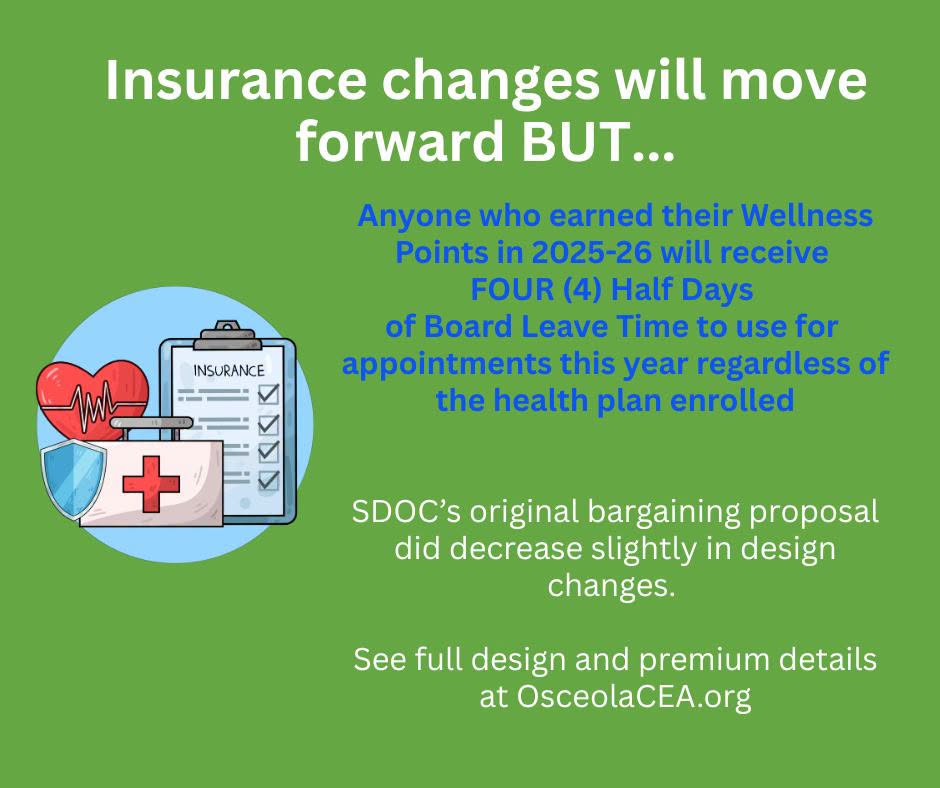 Insurance changes will move forward BUT...

Anyone who earned their Wellness Points in 2025-26 will receive FOUR (4) Half Days of Board Leave Time to use for appointments this year regardless of the health plan enrolled

INSURANCE

SDOC's original bargaining proposal did decrease slightly in design changes.

See full design and premium details at OsceolaCEA.org